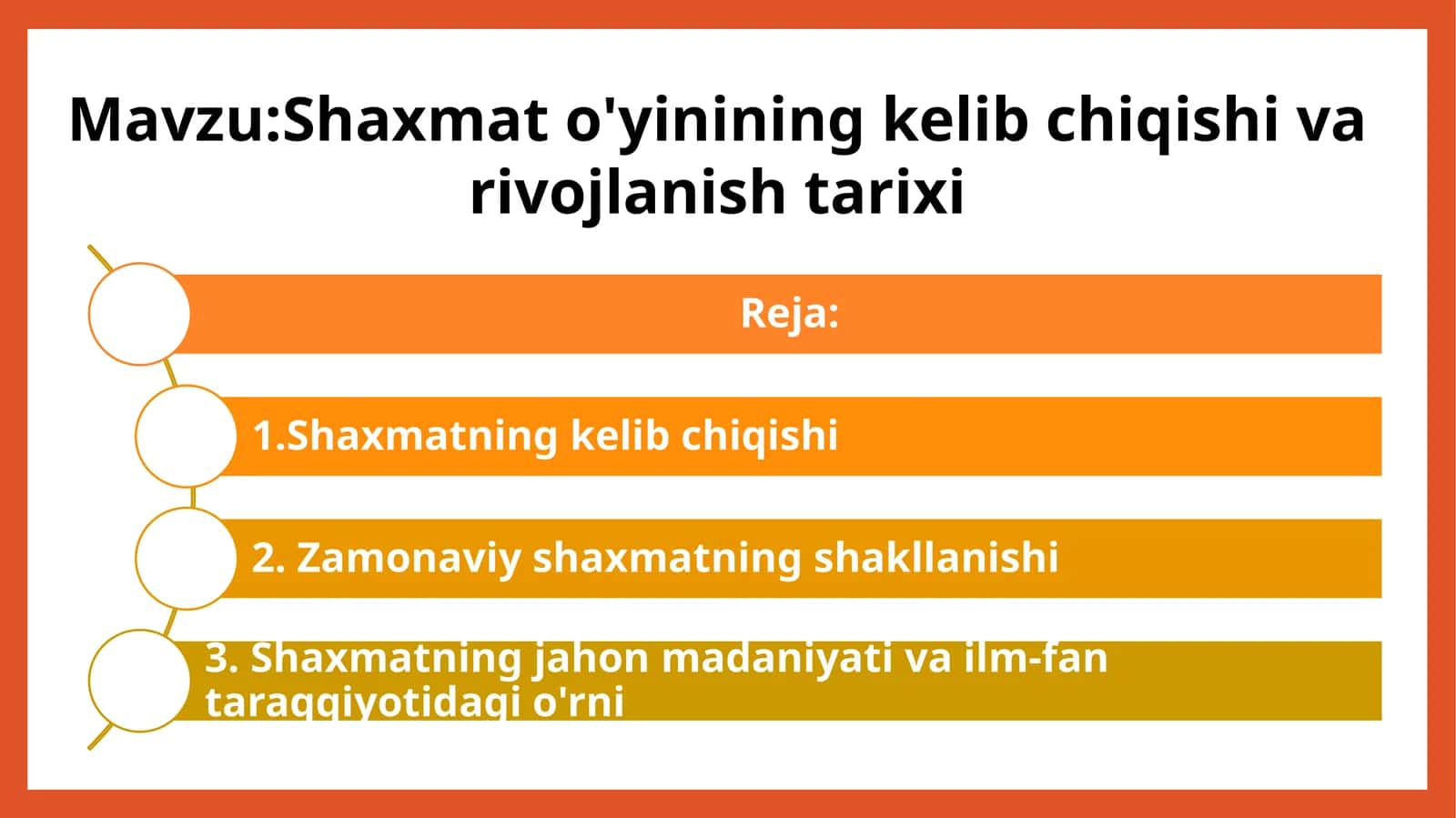 Mavzu:Shaxmat o'yinining kelib chiqishi va rivojlanish tarixi

Reja:

1.Shaxmatning kelib chiqishi

2. Zamonaviy shaxmatning shakllanishi

3. Shaxmatning jahon madaniyati va ilm-fan taraqqiyotidagi o'rni